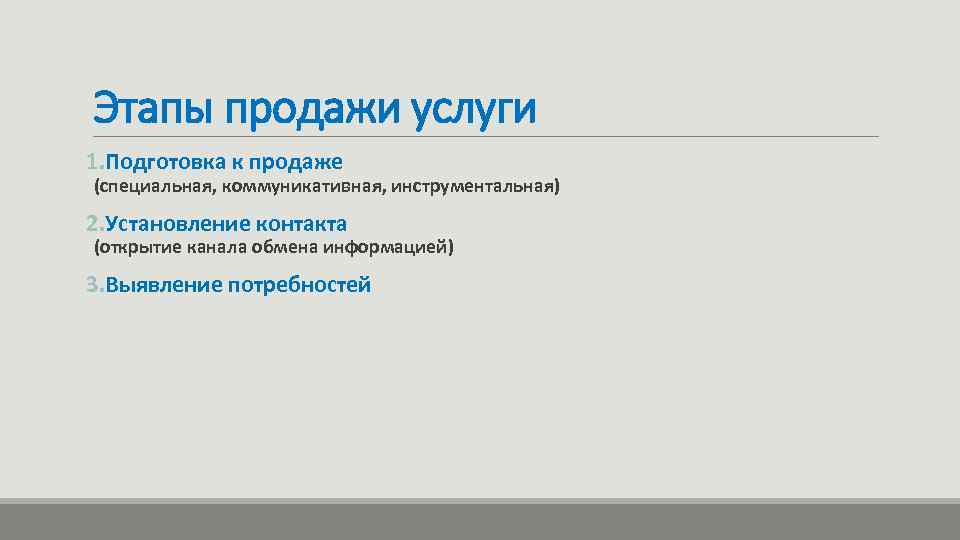 Этапы продажи услуги

1.Подготовка к продаже
(специальная, коммуникативная, инструментальная)

2.Установление контакта
(открытие канала обмена информацией)

3.Выявление потребностей